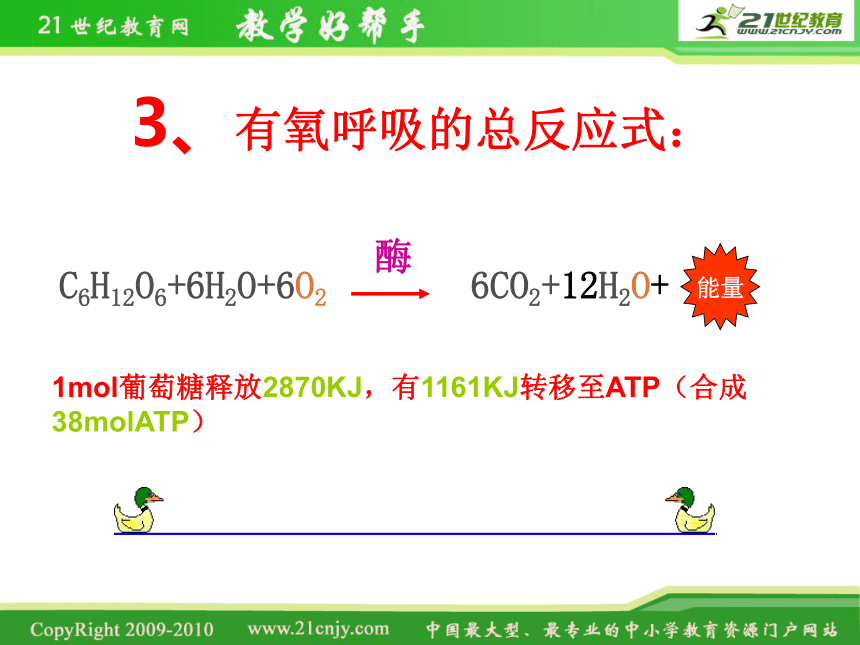 21世纪教育网 教学好帮手 21世纪教育 www.21cnjy.com

3、有氧呼吸的总反应式：

$C_6H_{12}O_6+6H_2O+6O_2 \xrightarrow{酶} 6CO_2+12H_2O+$ 能量

1mol葡萄糖释放2870KJ，有1161KJ转移至ATP（合成38molATP）

CopyRight 2009-2010 www.21cnjy.com 中国最大型、最专业的中小学教育资源门户网站